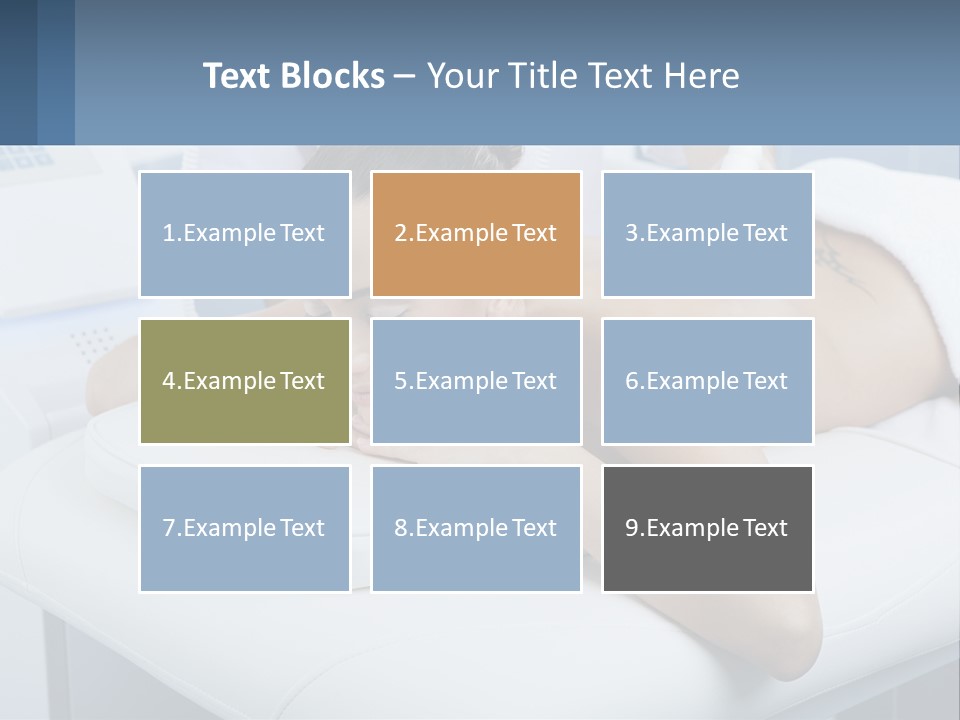 Text Blocks – Your Title Text Here

1.Example Text

2.Example Text

3.Example Text

4.Example Text

5.Example Text

6.Example Text

7.Example Text

8.Example Text

9.Example Text